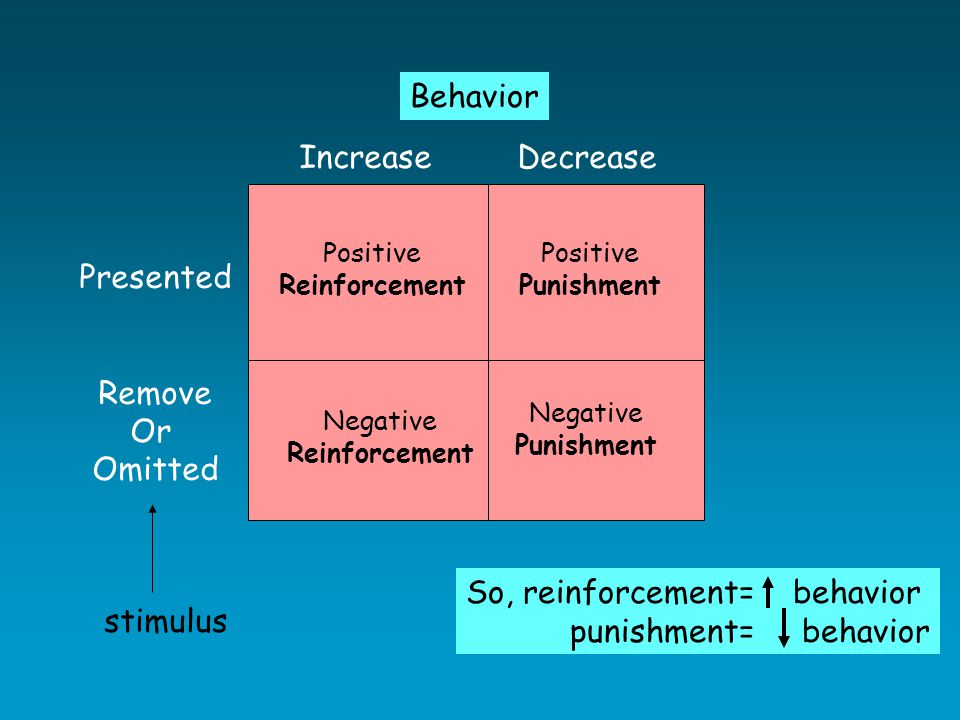 Behavior

| | Increase | Decrease |
|---|---|---|
| Presented | Positive **Reinforcement** | Positive **Punishment** |
| Remove Or Omitted | Negative **Reinforcement** | Negative **Punishment** |

stimulus

So, reinforcement= $\uparrow$ behavior
punishment= $\downarrow$ behavior